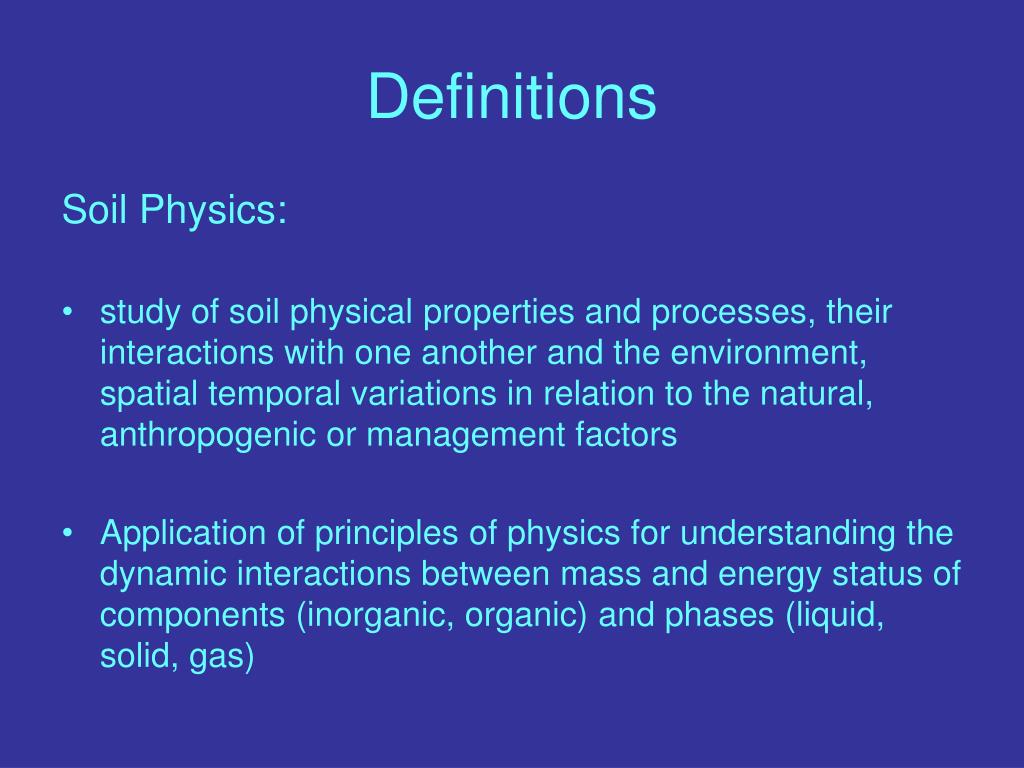 Definitions

Soil Physics:

• study of soil physical properties and processes, their interactions with one another and the environment, spatial temporal variations in relation to the natural, anthropogenic or management factors

• Application of principles of physics for understanding the dynamic interactions between mass and energy status of components (inorganic, organic) and phases (liquid, solid, gas)